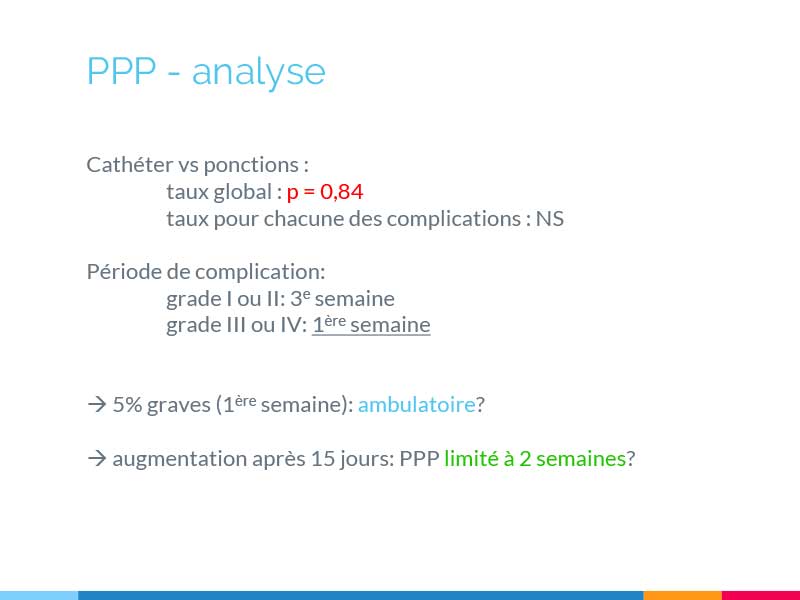 PPP - analyse

Cathéter vs ponctions :
taux global : p = 0,84
taux pour chacune des complications : NS

Période de complication:
grade I ou II: 3$^{e}$ semaine
grade III ou IV: 1$^{ère}$ semaine

→ 5% graves (1$^{ère}$ semaine): ambulatoire?

→ augmentation après 15 jours: PPP limité à 2 semaines?